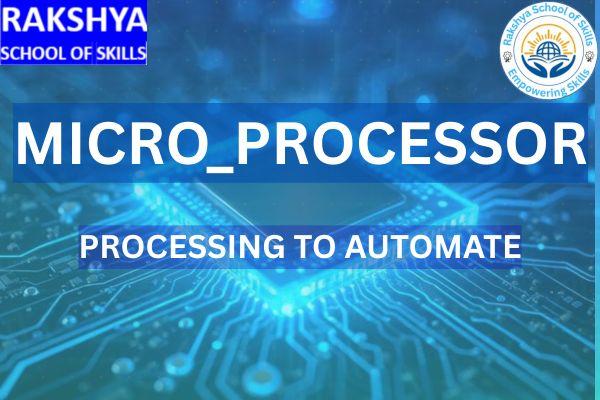 RAKSHYA
SCHOOL OF SKILLS

Rakshya School of Skills
Empowering Skills

MICRO_PROCESSOR

PROCESSING TO AUTOMATE